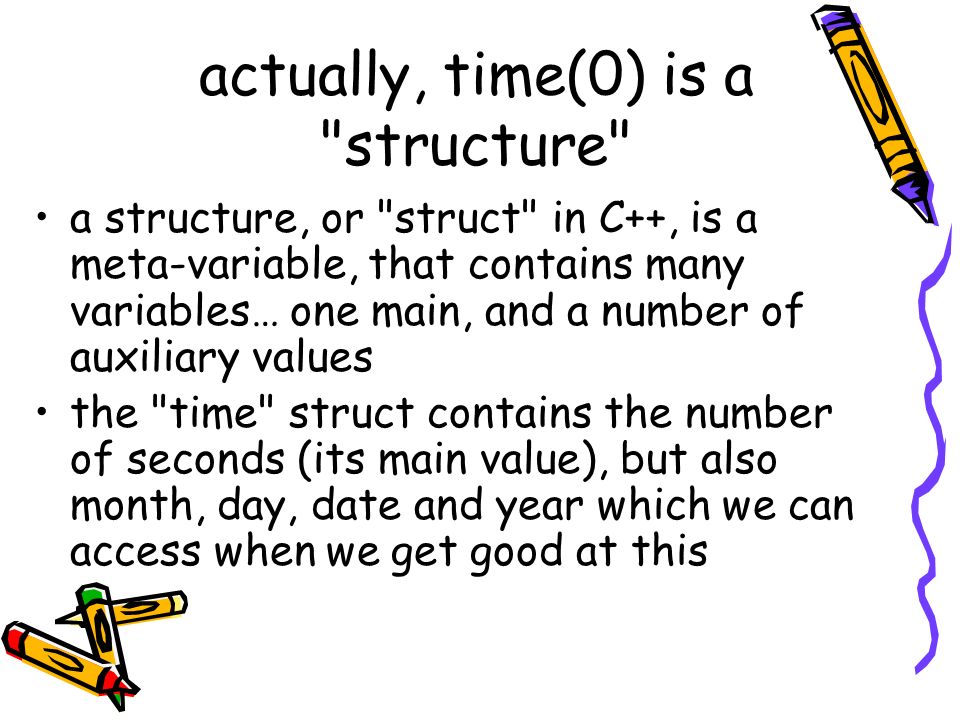 actually, time(0) is a "structure"

• a structure, or "struct" in C++, is a meta-variable, that contains many variables… one main, and a number of auxiliary values
• the "time" struct contains the number of seconds (its main value), but also month, day, date and year which we can access when we get good at this